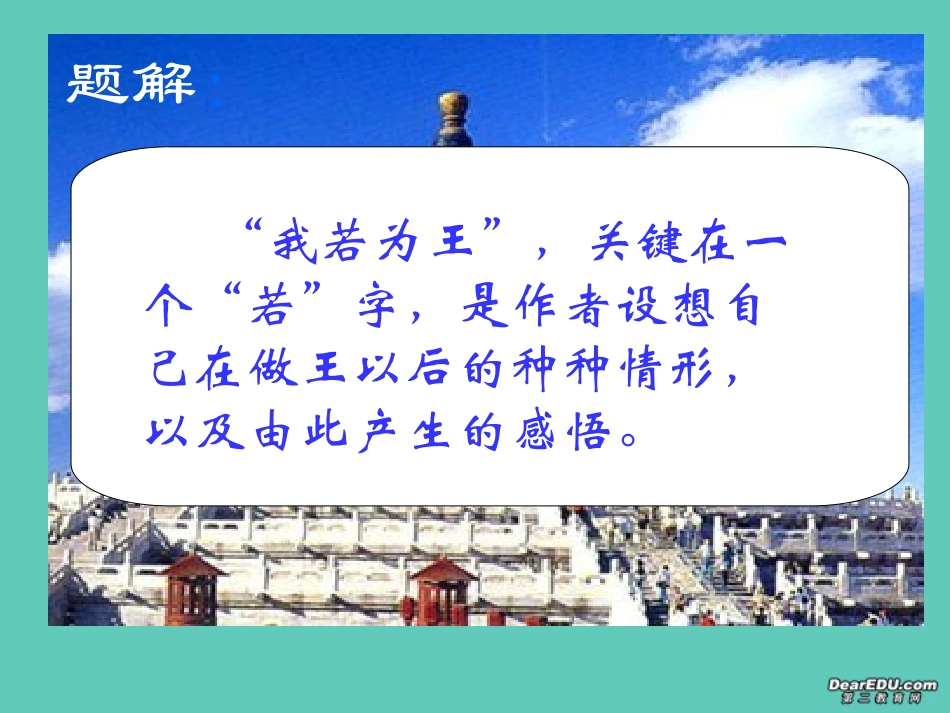 题解：

“我若为王”，关键在一个“若”字，是作者设想自己在做王以后的种种情形，以及由此产生的感悟。

DearEDU.com
第二教育网